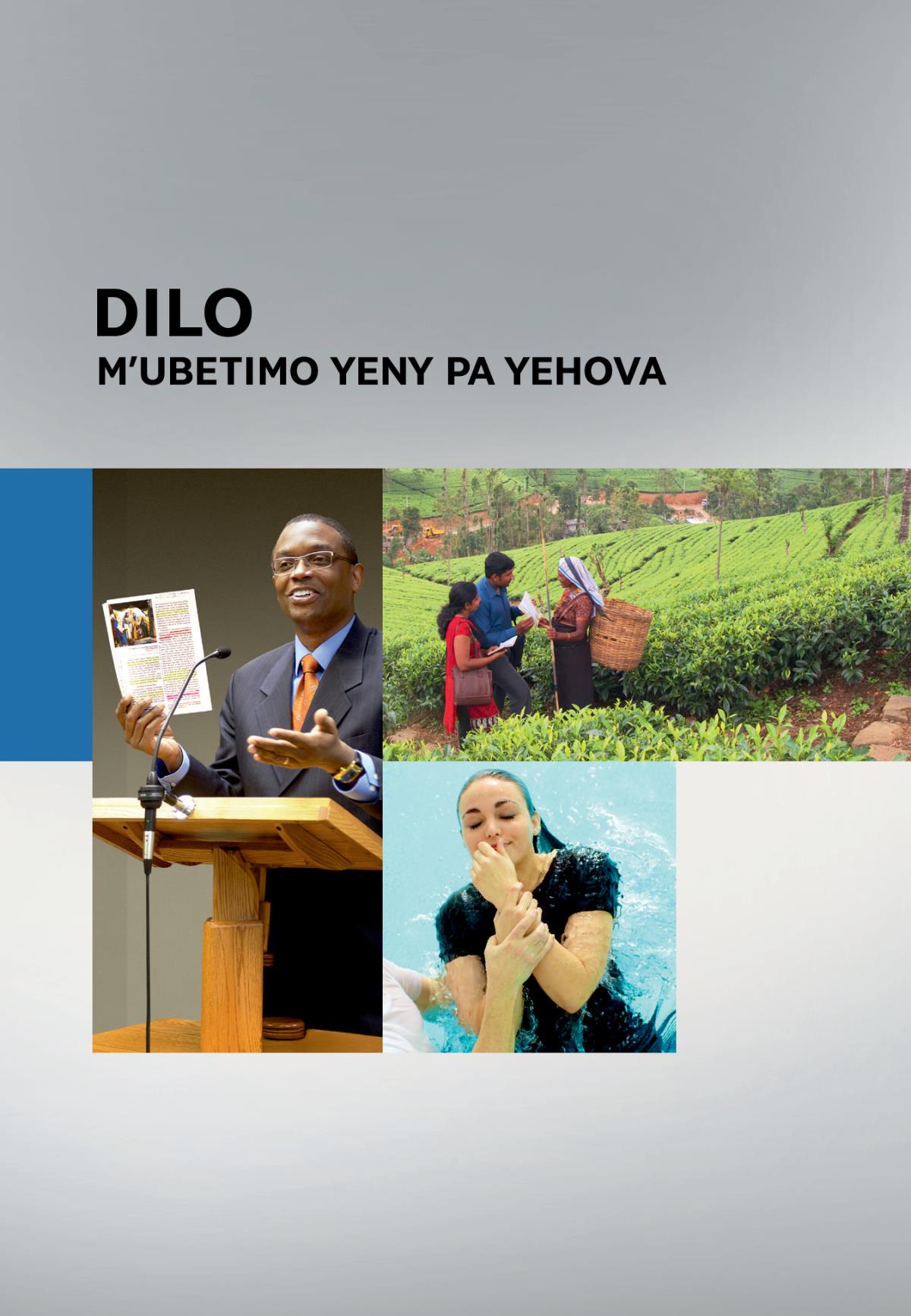 DILO
M'UBETIMO YENY PA YEHOVA